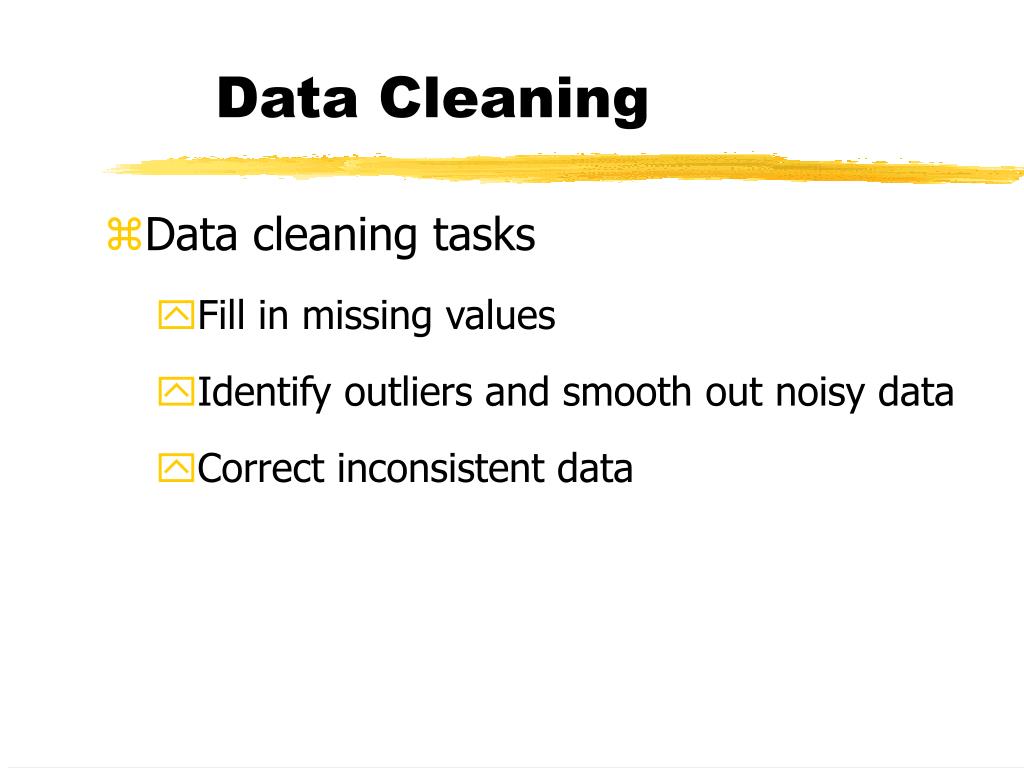 Data Cleaning

Data cleaning tasks

Fill in missing values

Identify outliers and smooth out noisy data

Correct inconsistent data